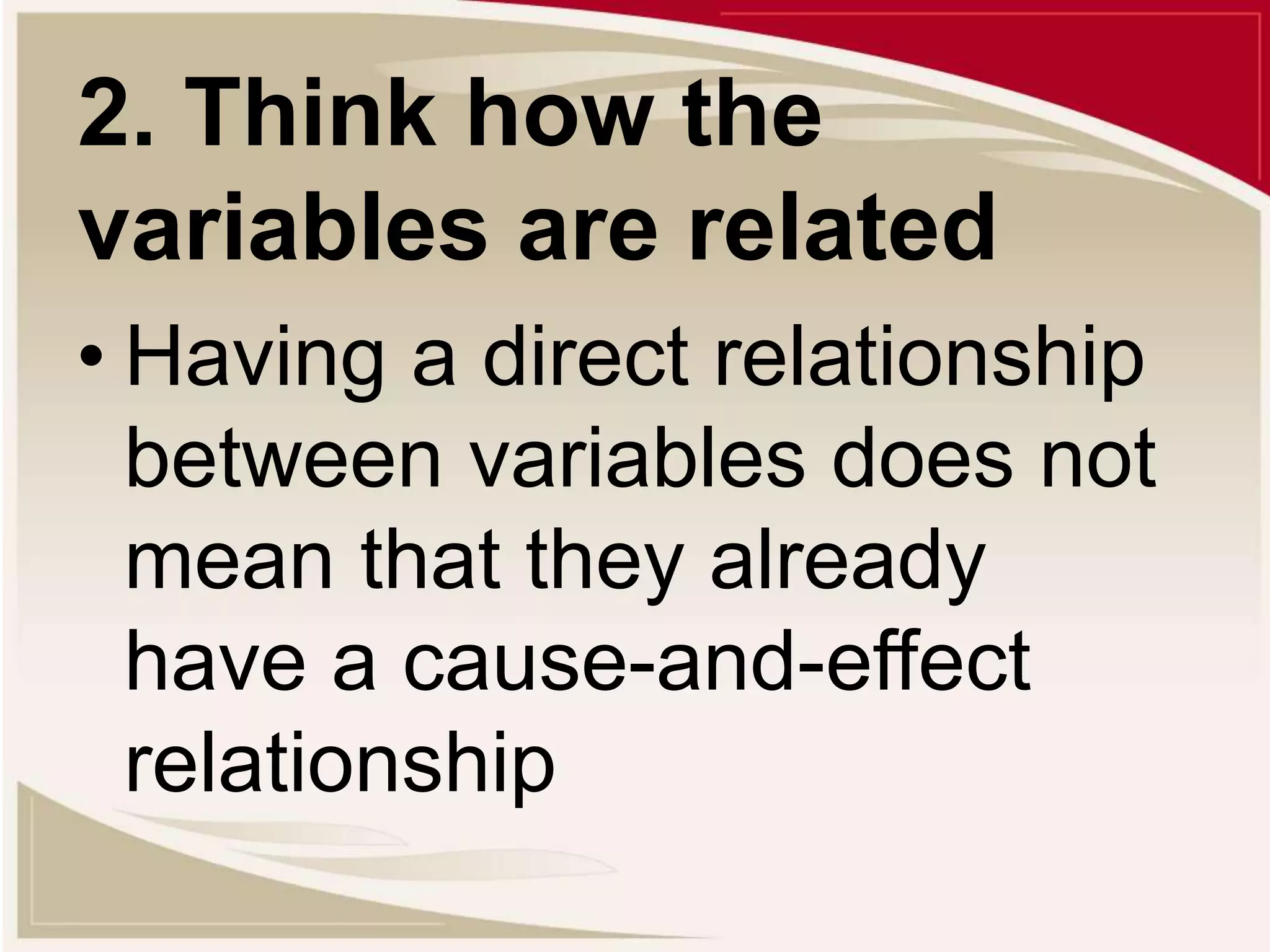 2. Think how the variables are related

• Having a direct relationship between variables does not mean that they already have a cause-and-effect relationship